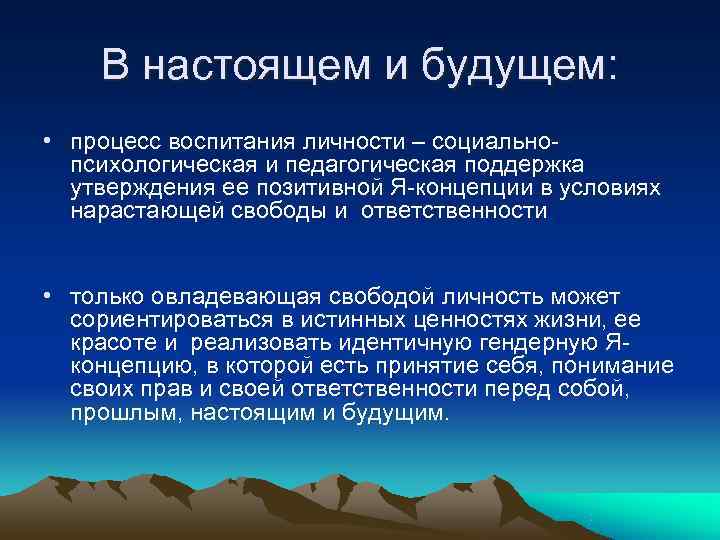 В настоящем и будущем:

• процесс воспитания личности – социально-психологическая и педагогическая поддержка утверждения ее позитивной Я-концепции в условиях нарастающей свободы и ответственности

• только овладевающая свободой личность может сориентироваться в истинных ценностях жизни, ее красоте и реализовать идентичную гендерную Я-концепцию, в которой есть принятие себя, понимание своих прав и своей ответственности перед собой, прошлым, настоящим и будущим.